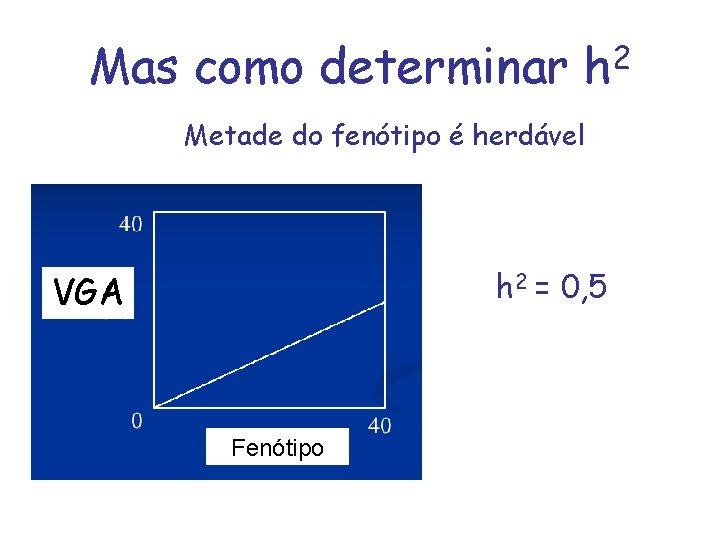 Mas como determinar $h^2$

Metade do fenótipo é herdável

40

VGA

0

40

Fenótipo

$h^2 = 0,5$